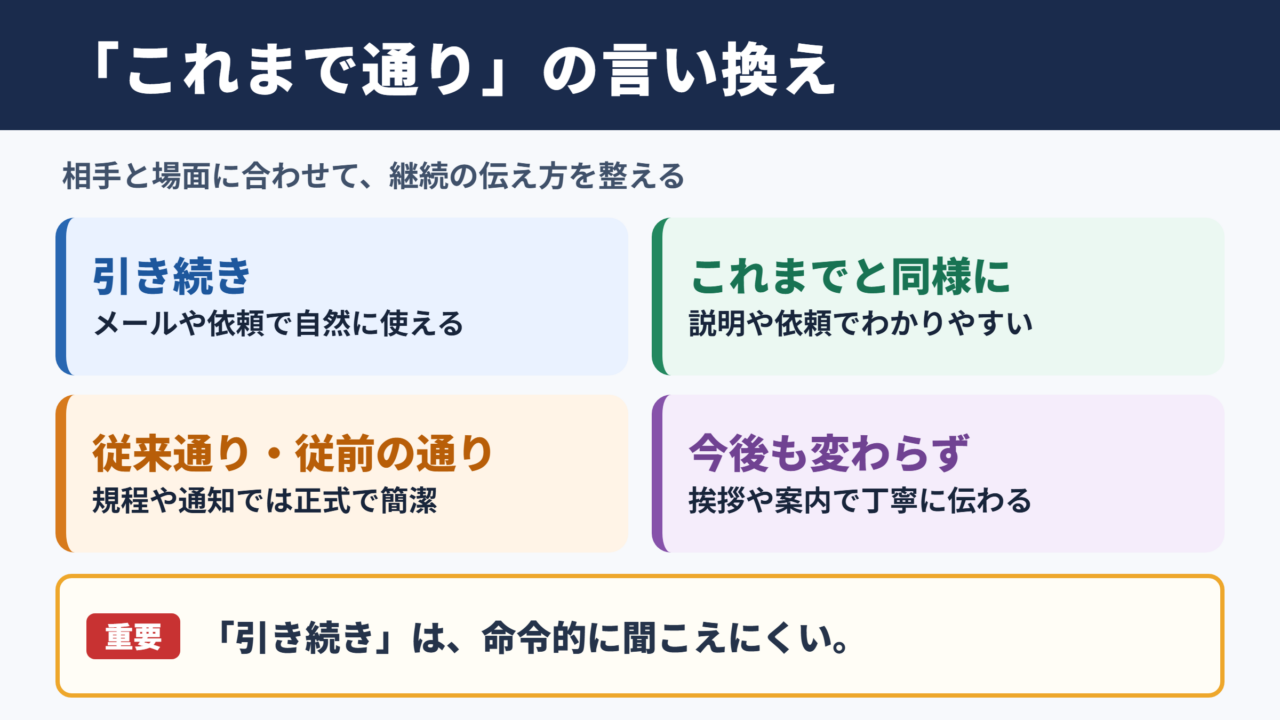 「これまで通り」の言い換え

相手と場面に合わせて、継続の伝え方を整える

引き続き
メールや依頼で自然に使える

これまでと同様に
説明や依頼でわかりやすい

従来通り・従前の通り
規程や通知では正式で簡潔

今後も変わらず
挨拶や案内で丁寧に伝わる

重要
「引き続き」は、命令的に聞こえにくい。